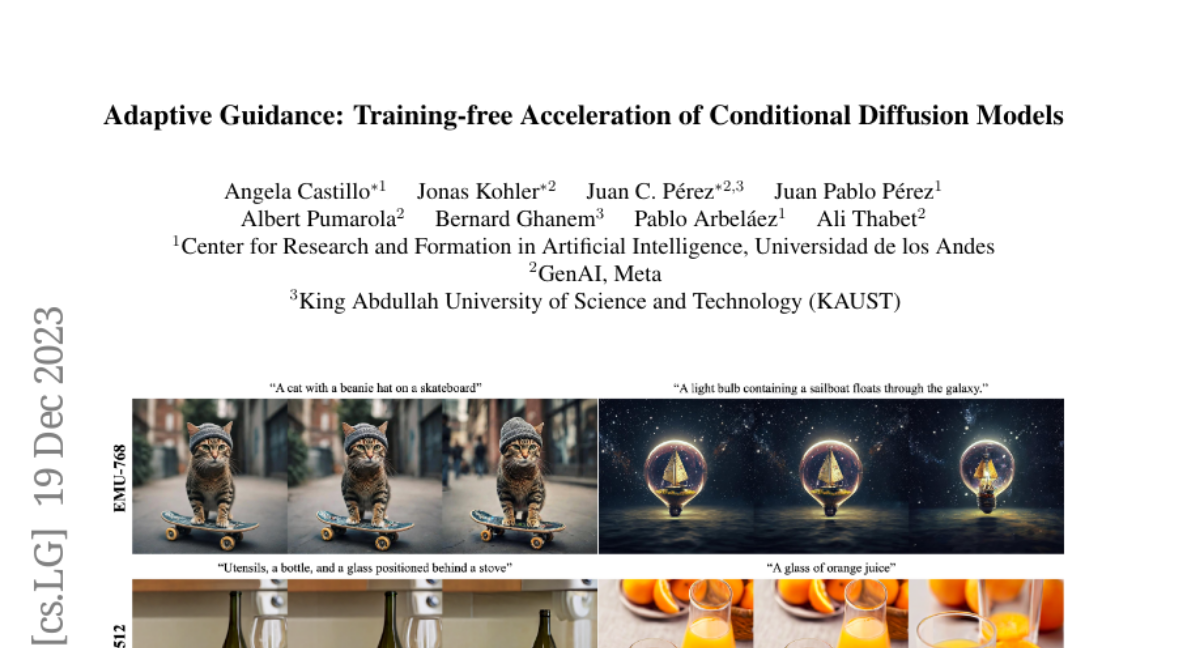 Adaptive Guidance: Training-free Acceleration of Conditional Diffusion Models

Angela Castillo$^{*1}$ Jonas Kohler$^{*2}$ Juan C. Pérez$^{*2,3}$ Juan Pablo Pérez$^{1}$
Albert Pumarola$^{2}$ Bernard Ghanem$^{3}$ Pablo Arbeláez$^{1}$ Ali Thabet$^{2}$
$^{1}$Center for Research and Formation in Artificial Intelligence, Universidad de los Andes
$^{2}$GenAI, Meta
$^{3}$King Abdullah University of Science and Technology (KAUST)

[cs.LG] 19 Dec 2023

"A cat with a beanie hat on a skateboard"

"A light bulb containing a sailboat floats through the galaxy."

EMU-768

"Utensils, a bottle, and a glass positioned behind a stove"

"A glass of orange juice"

512